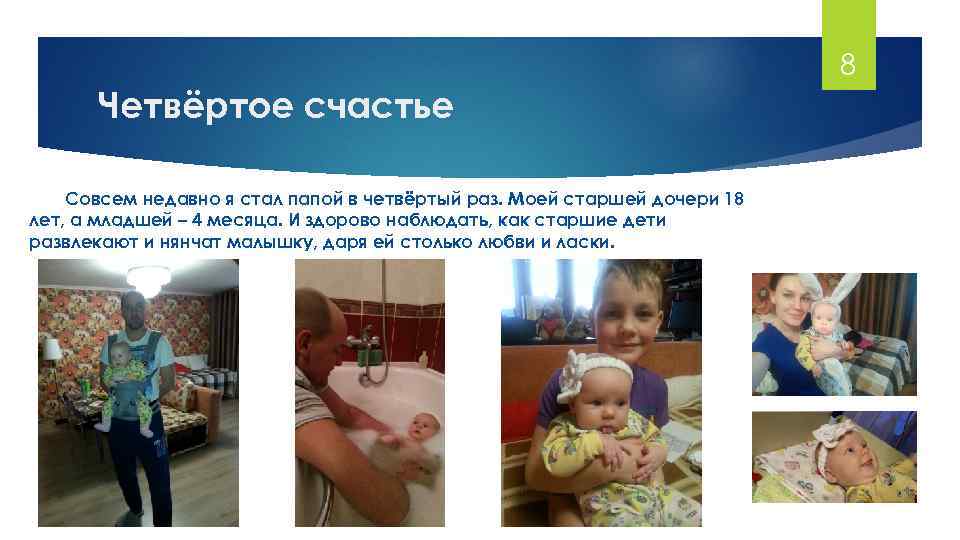 8

Четвёртое счастье

Совсем недавно я стал папой в четвёртый раз. Моей старшей дочери 18 лет, а младшей – 4 месяца. И здорово наблюдать, как старшие дети развлекают и нянчат малышку, даря ей столько любви и ласки.